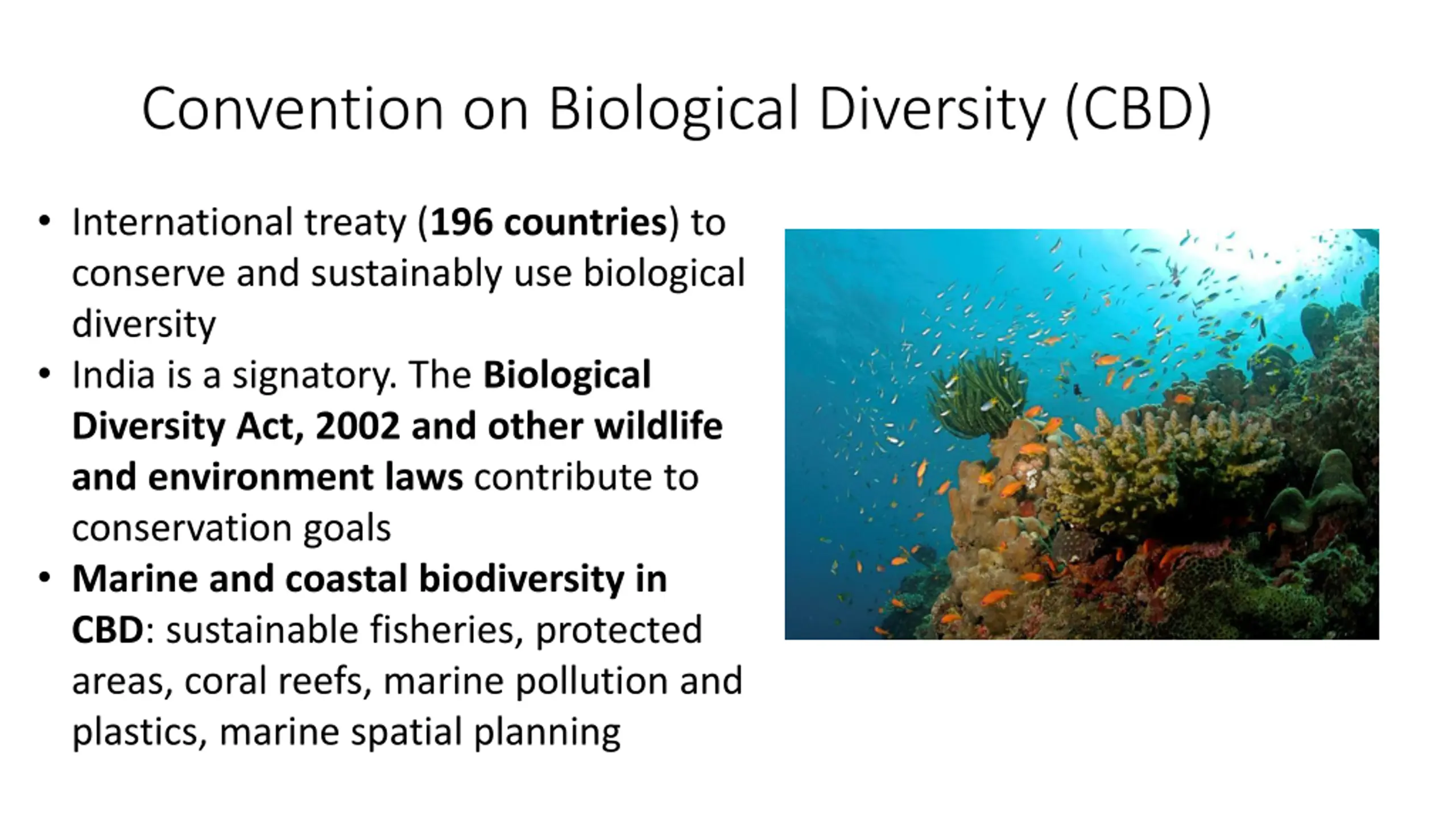 Convention on Biological Diversity (CBD)

• International treaty (196 countries) to conserve and sustainably use biological diversity
• India is a signatory. The Biological Diversity Act, 2002 and other wildlife and environment laws contribute to conservation goals
• Marine and coastal biodiversity in CBD: sustainable fisheries, protected areas, coral reefs, marine pollution and plastics, marine spatial planning